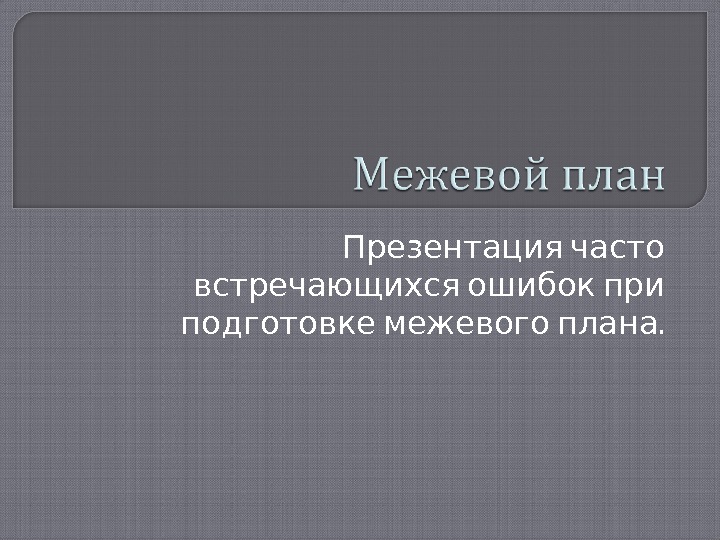 Межевой план

Презентация часто встречающихся ошибок при подготовке межевого плана.